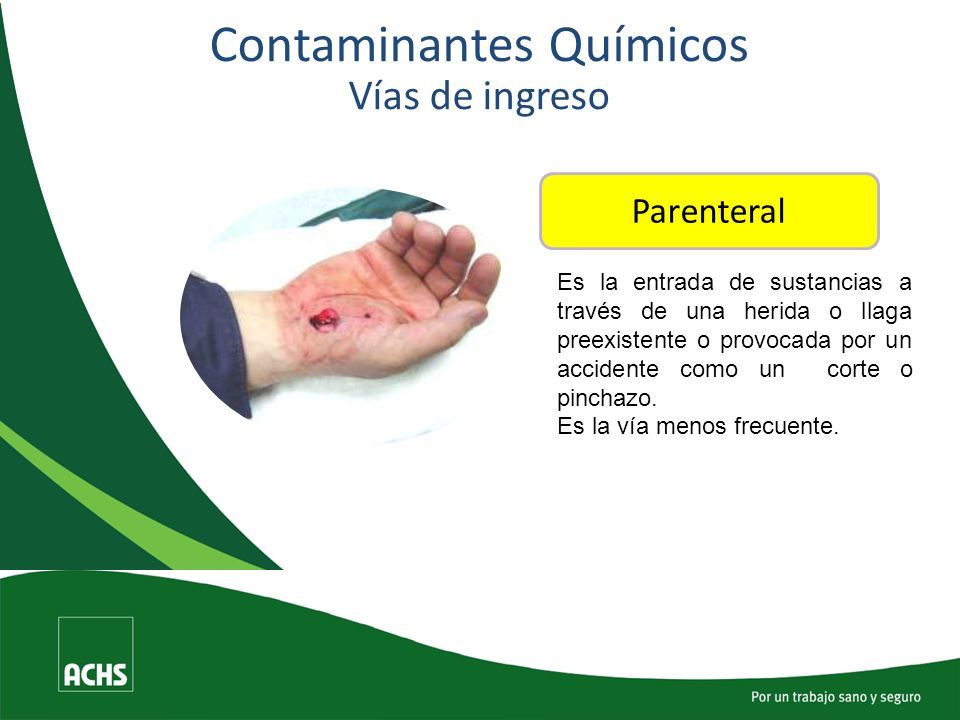 Contaminantes Químicos
Vías de ingreso

Parenteral

Es la entrada de sustancias a través de una herida o llaga preexistente o provocada por un accidente como un corte o pinchazo.
Es la vía menos frecuente.

ACHS

Por un trabajo sano y seguro